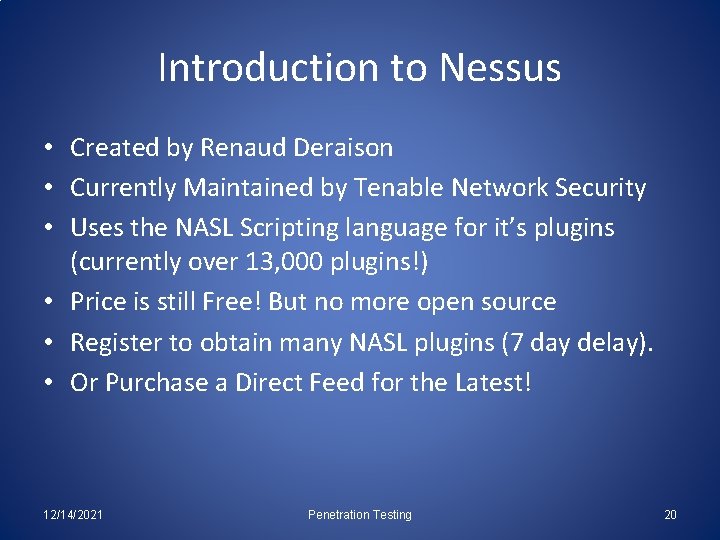 Introduction to Nessus

• Created by Renaud Deraison
• Currently Maintained by Tenable Network Security
• Uses the NASL Scripting language for it's plugins (currently over 13,000 plugins!)
• Price is still Free! But no more open source
• Register to obtain many NASL plugins (7 day delay).
• Or Purchase a Direct Feed for the Latest!

12/14/2021 Penetration Testing 20